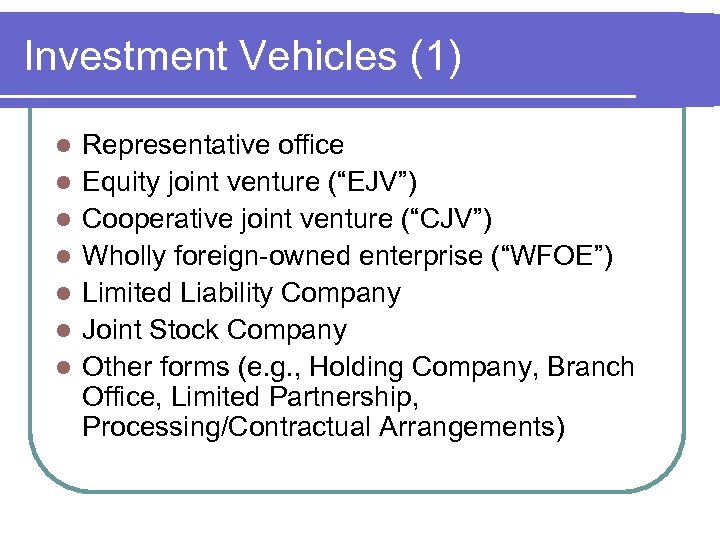 Investment Vehicles (1)

- Representative office
- Equity joint venture (“EJV”)
- Cooperative joint venture (“CJV”)
- Wholly foreign-owned enterprise (“WFOE”)
- Limited Liability Company
- Joint Stock Company
- Other forms (e.g., Holding Company, Branch Office, Limited Partnership, Processing/Contractual Arrangements)